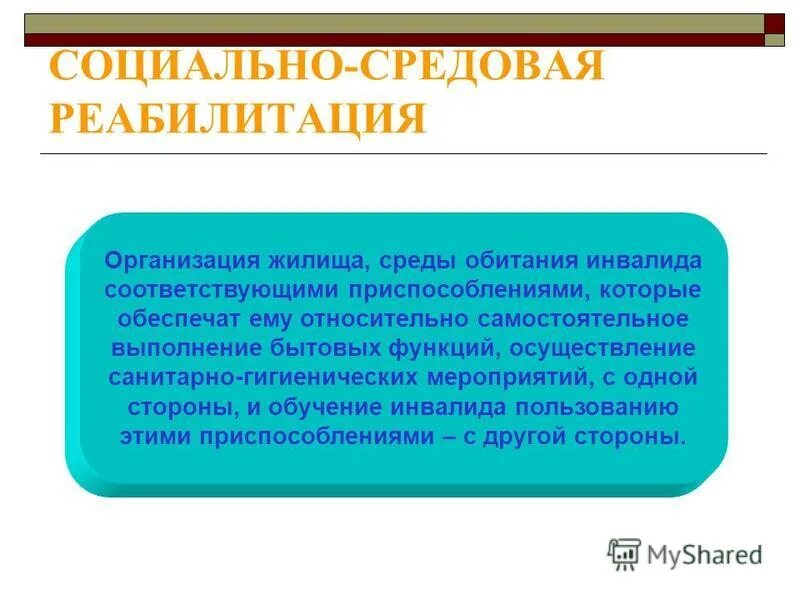 СОЦИАЛЬНО-СРЕДОВАЯ РЕАБИЛИТАЦИЯ

Организация жилища, среды обитания инвалида соответствующими приспособлениями, которые обеспечат ему относительно самостоятельное выполнение бытовых функций, осуществление санитарно-гигиенических мероприятий, с одной стороны, и обучение инвалида пользованию этими приспособлениями – с другой стороны.

MyShared